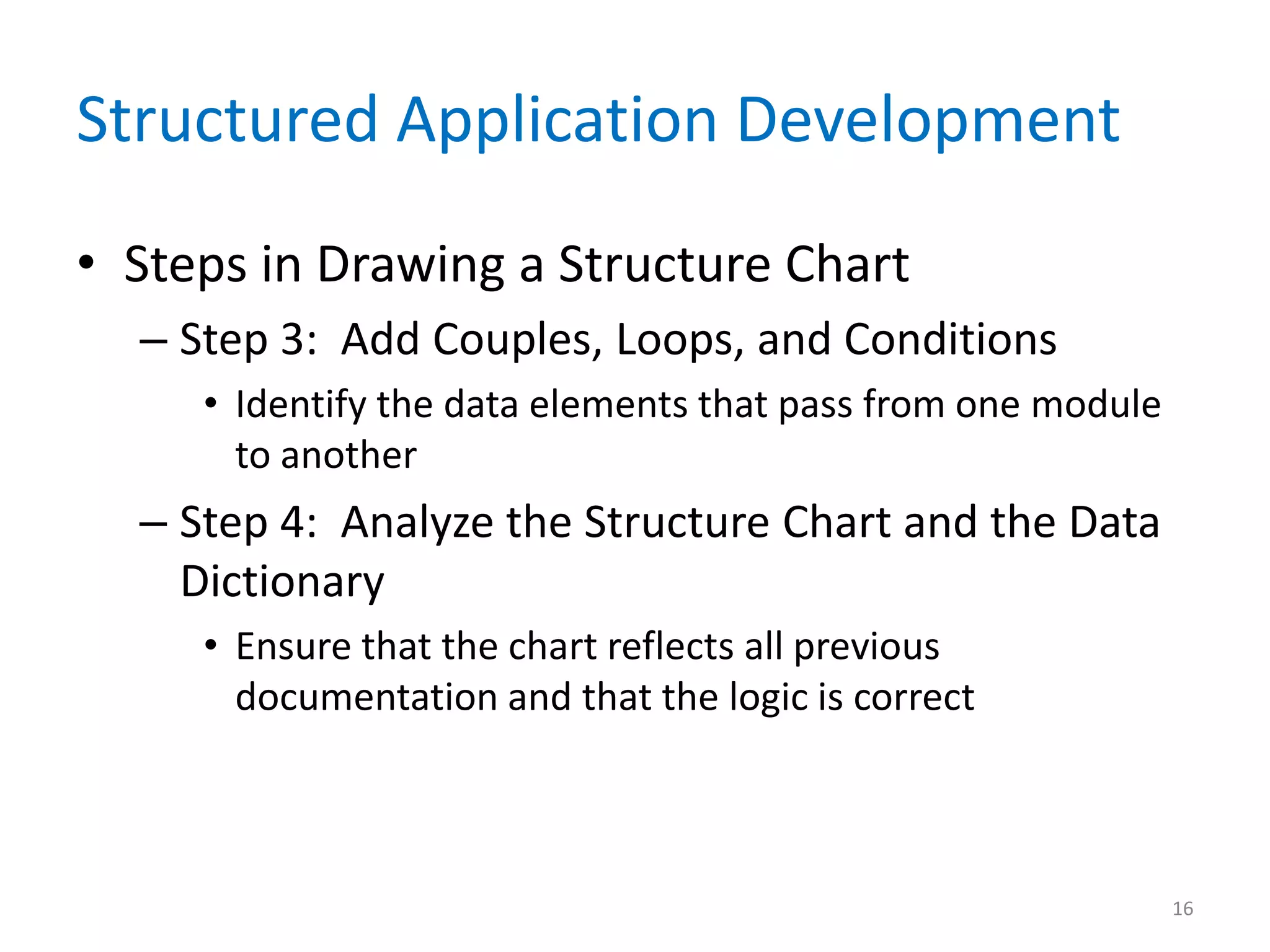 Structured Application Development

• Steps in Drawing a Structure Chart

– Step 3: Add Couples, Loops, and Conditions

• Identify the data elements that pass from one module to another

– Step 4: Analyze the Structure Chart and the Data Dictionary

• Ensure that the chart reflects all previous documentation and that the logic is correct

16